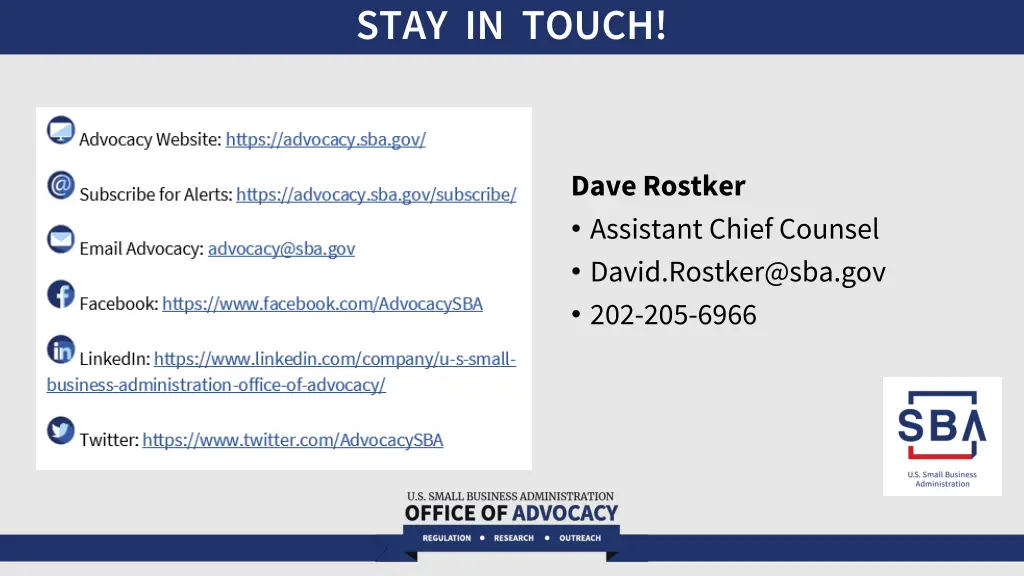 STAY IN TOUCH!

Advocacy Website: https://advocacy.sba.gov/

Subscribe for Alerts: https://advocacy.sba.gov/subscribe/

Email Advocacy: advocacy@sba.gov

Facebook: https://www.facebook.com/AdvocacySBA

LinkedIn: https://www.linkedin.com/company/u-s-small-business-administration-office-of-advocacy/

Twitter: https://www.twitter.com/AdvocacySBA

Dave Rostker
• Assistant Chief Counsel
• David.Rostker@sba.gov
• 202-205-6966

SBA
U.S. Small Business Administration

U.S. SMALL BUSINESS ADMINISTRATION
OFFICE OF ADVOCACY
REGULATION • RESEARCH • OUTREACH